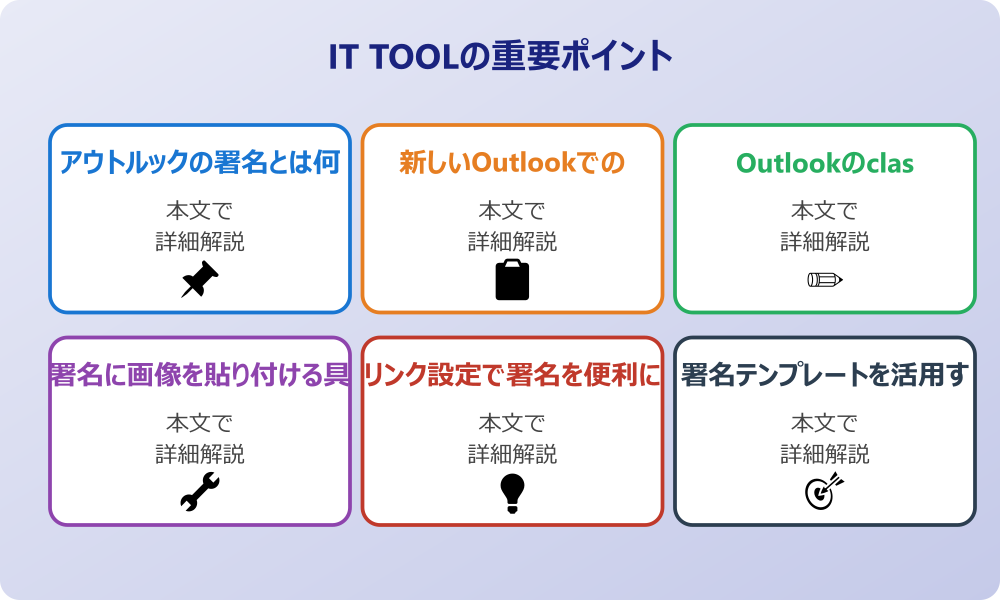 IT TOOLの重要ポイント

アウトルックの署名とは何

本文で
詳細解説

新しいOutlookでの

本文で
詳細解説

Outlookのclas

本文で
詳細解説

署名に画像を貼り付ける具

本文で
詳細解説

リンク設定で署名を便利に

本文で
詳細解説

署名テンプレートを活用す

本文で
詳細解説